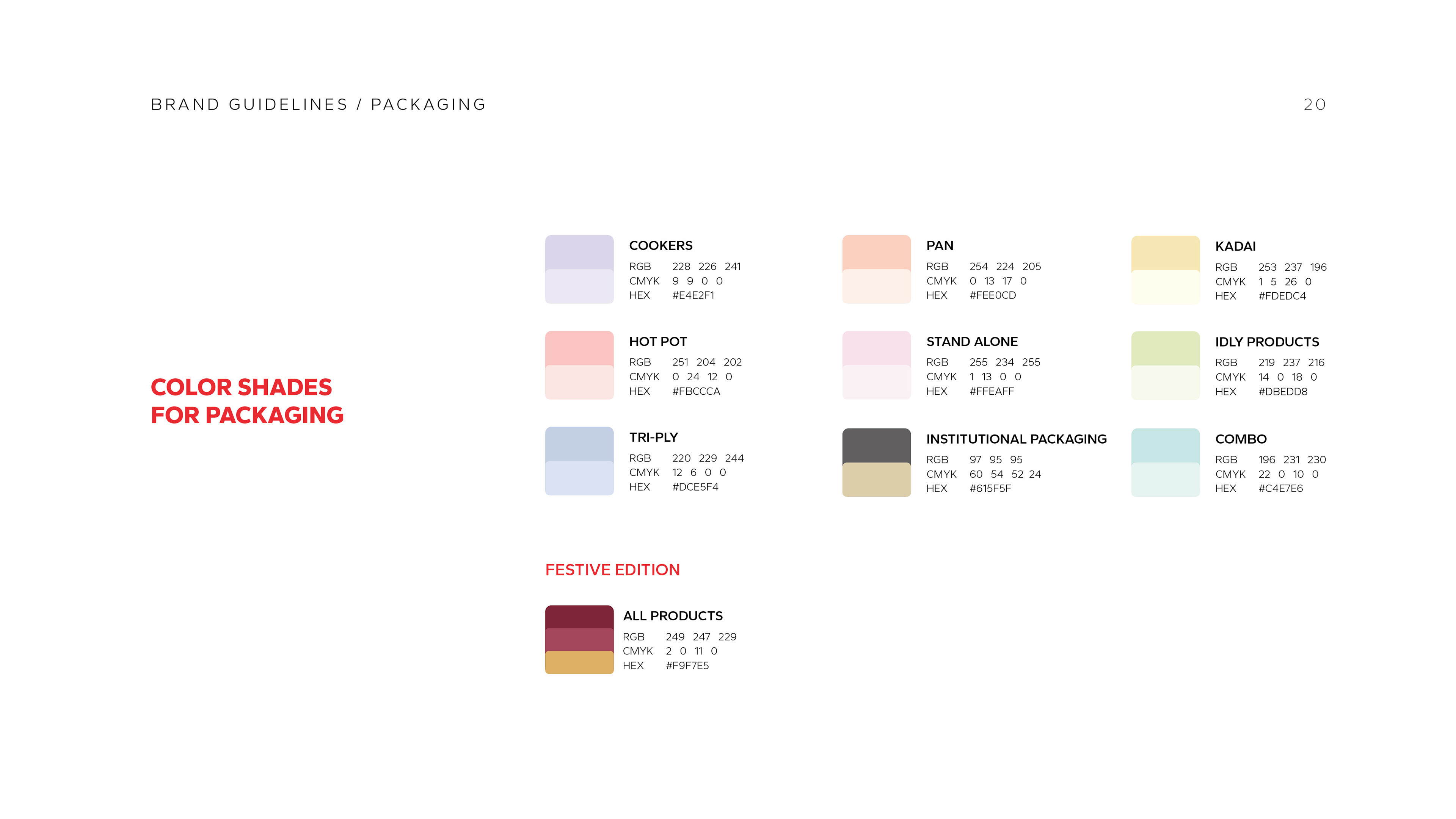 BRAND GUIDELINES / PACKAGING

20

COLOR SHADES FOR PACKAGING

COOKERS
RGB 228 226 241
CMYK 9 9 0 0
HEX #E4E2F1

HOT POT
RGB 251 204 202
CMYK 0 24 12 0
HEX #FBCCCA

TRI-PLY
RGB 220 229 244
CMYK 12 6 0 0
HEX #DCE5F4

PAN
RGB 254 224 205
CMYK 0 13 17 0
HEX #FEE0CD

STAND ALONE
RGB 255 234 255
CMYK 1 13 0 0
HEX #FFEAFF

INSTITUTIONAL PACKAGING
RGB 97 95 95
CMYK 60 54 52 24
HEX #615F5F

KADAI
RGB 253 237 196
CMYK 1 5 26 0
HEX #FDEDC4

IDLY PRODUCTS
RGB 219 237 216
CMYK 14 0 18 0
HEX #DBEDD8

COMBO
RGB 196 231 230
CMYK 22 0 10 0
HEX #C4E7E6

FESTIVE EDITION

ALL PRODUCTS
RGB 249 247 229
CMYK 2 0 11 0
HEX #F9F7E5